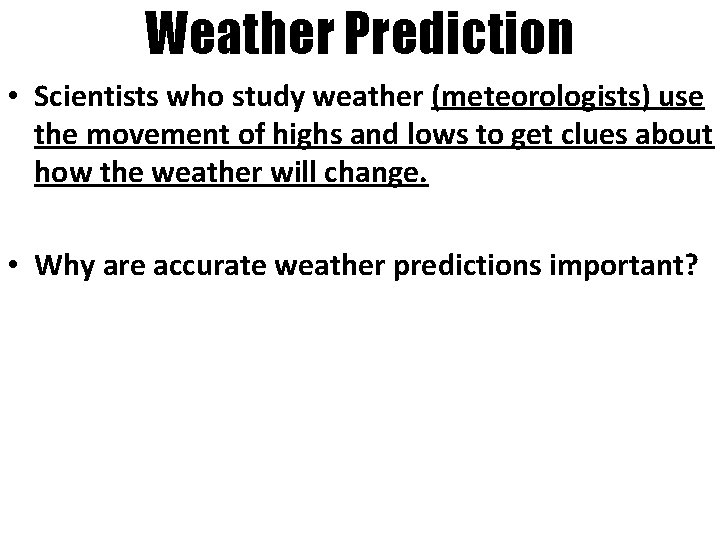 Weather Prediction

• Scientists who study weather (meteorologists) use the movement of highs and lows to get clues about how the weather will change.

• Why are accurate weather predictions important?